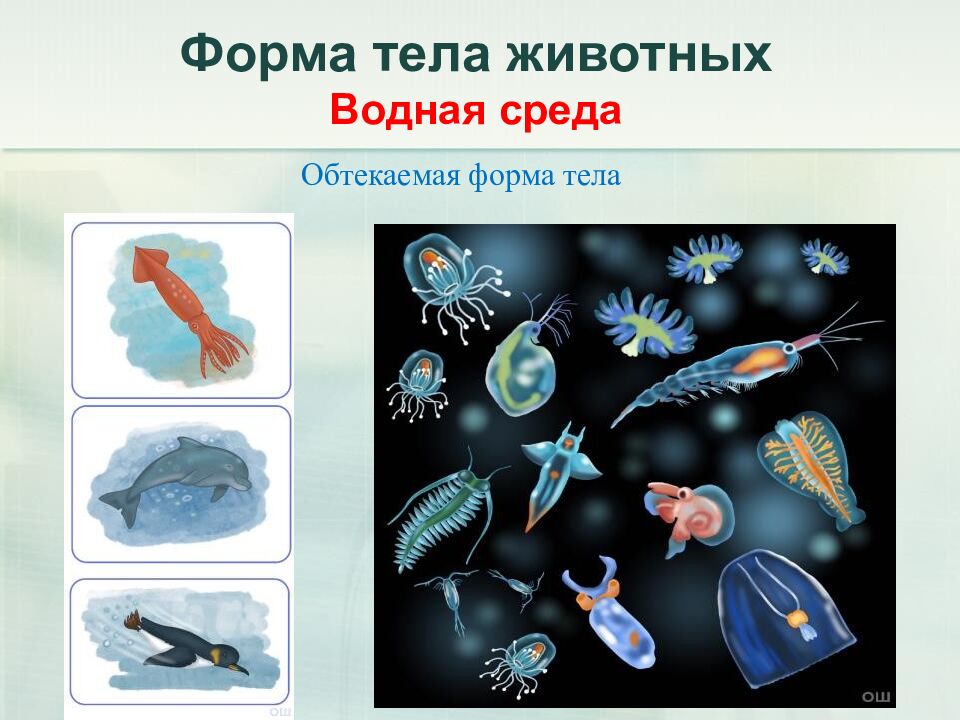 Форма тела животных
Водная среда

Обтекаемая форма тела

ОШ

ОШ